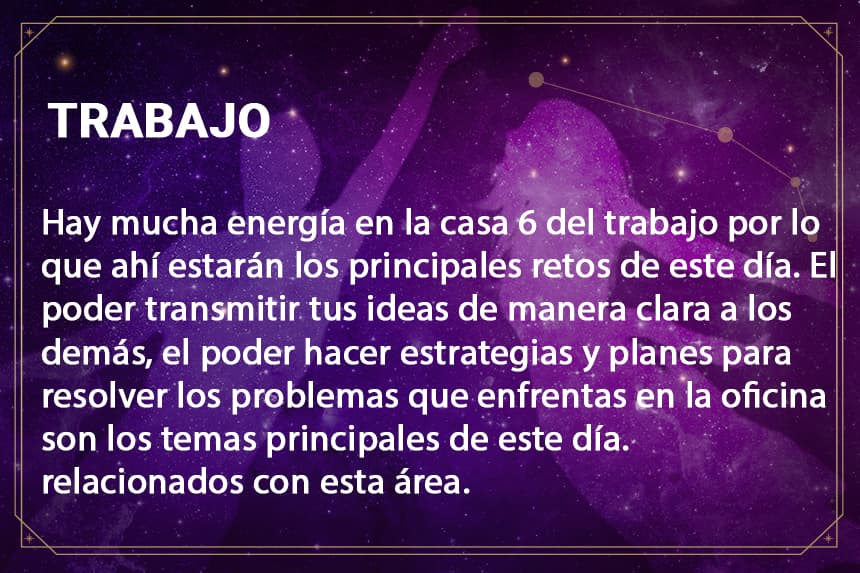 TRABAJO

Hay mucha energía en la casa 6 del trabajo por lo que ahí estarán los principales retos de este día. El poder transmitir tus ideas de manera clara a los demás, el poder hacer estrategias y planes para resolver los problemas que enfrentas en la oficina son los temas principales de este día.
relacionados con esta área.